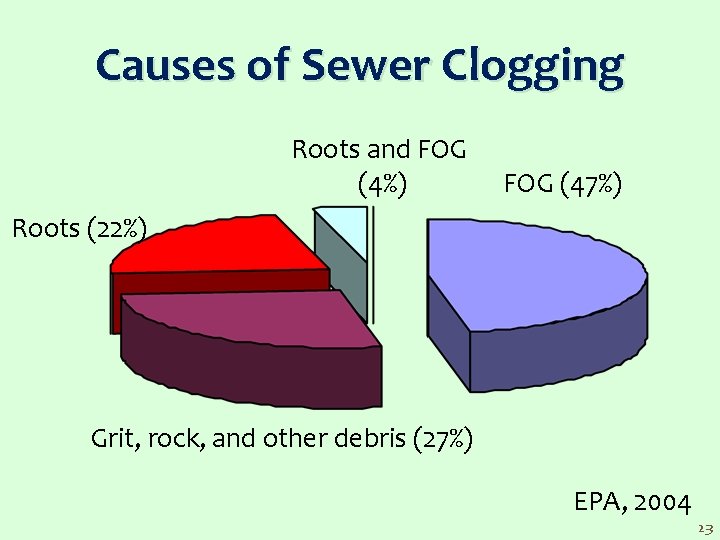 Causes of Sewer Clogging

Roots and FOG (4%)

FOG (47%)

Roots (22%)

Grit, rock, and other debris (27%)

EPA, 2004

23